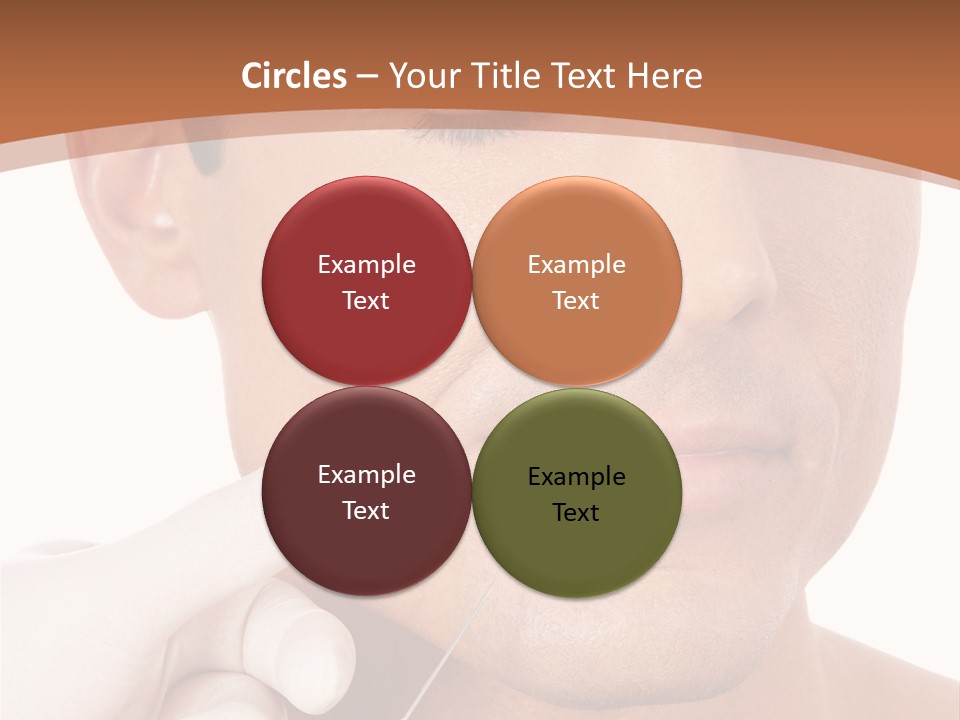 Circles – Your Title Text Here

Example Text

Example Text

Example Text

Example Text